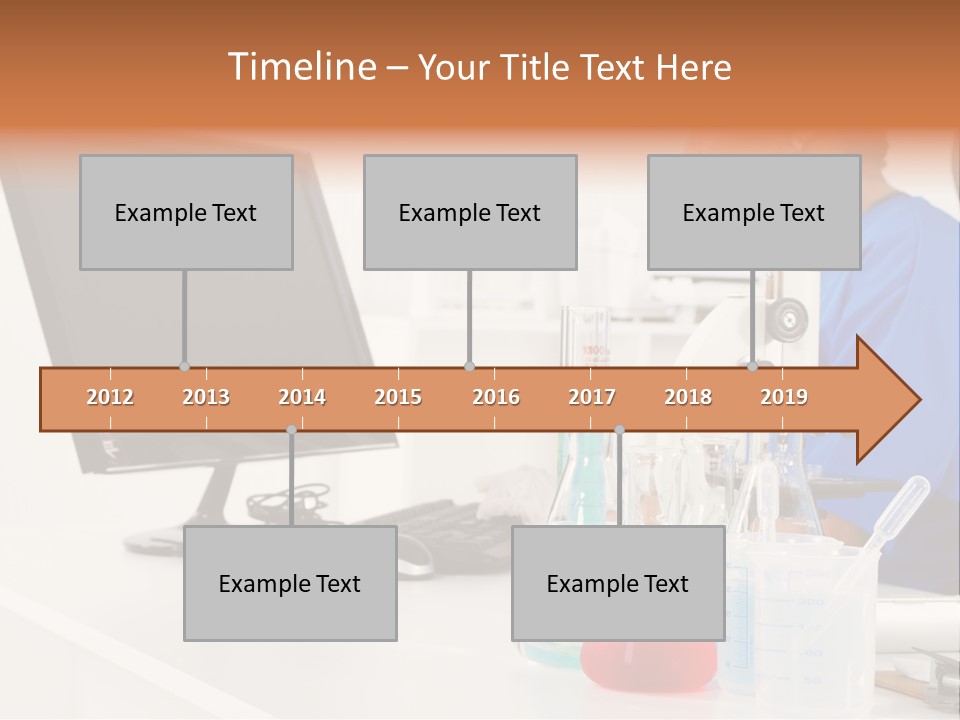 Timeline – Your Title Text Here

Example Text

Example Text

Example Text

2012 2013 2014 2015 2016 2017 2018 2019

Example Text

Example Text